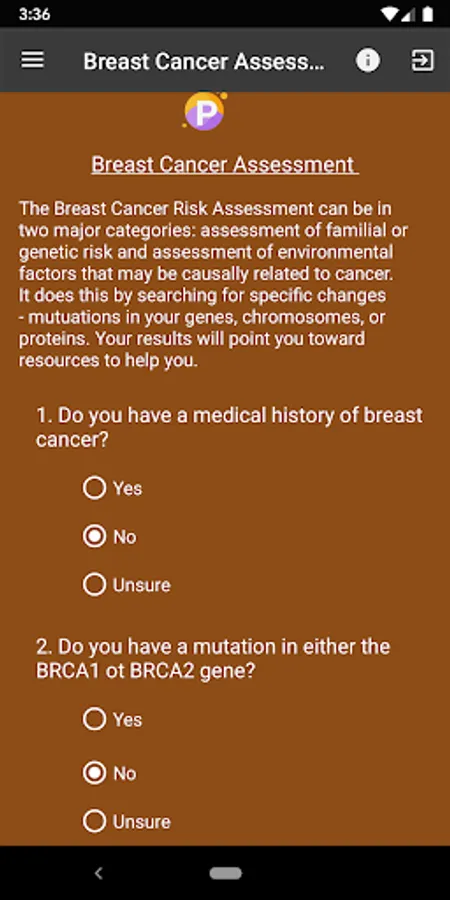 3:36

Breast Cancer Assess...

P

Breast Cancer Assessment

The Breast Cancer Risk Assessment can be in two major categories: assessment of familial or genetic risk and assessment of environmental factors that may be causally related to cancer. It does this by searching for specific changes - mutations in your genes, chromosomes, or proteins. Your results will point you toward resources to help you.

1. Do you have a medical history of breast cancer?

Yes

No

Unsure

2. Do you have a mutation in either the BRCA1 ot BRCA2 gene?

Yes

No

Unsure